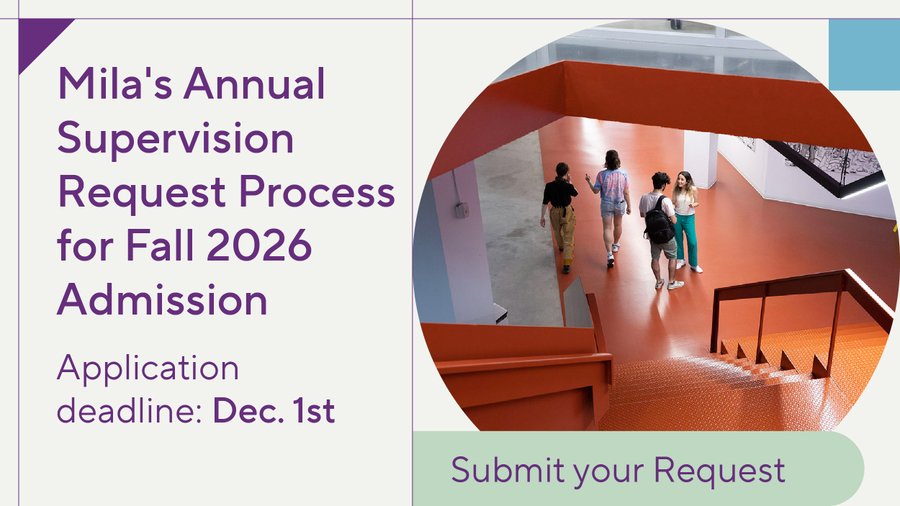 Mila's Annual Supervision Request Process for Fall 2026 Admission

Application deadline: Dec. 1st

Submit your Request